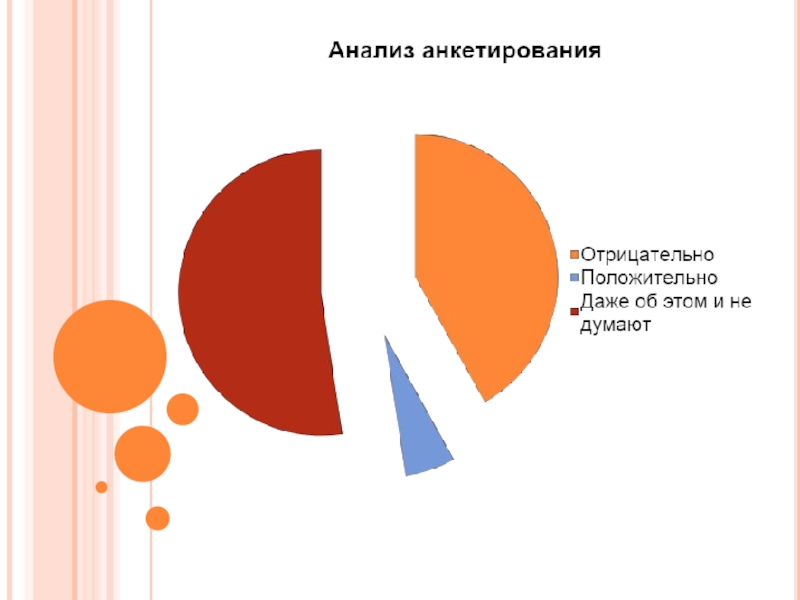 Анализ анкетирования

Отрицательно
Положительно
Даже об этом и не думают